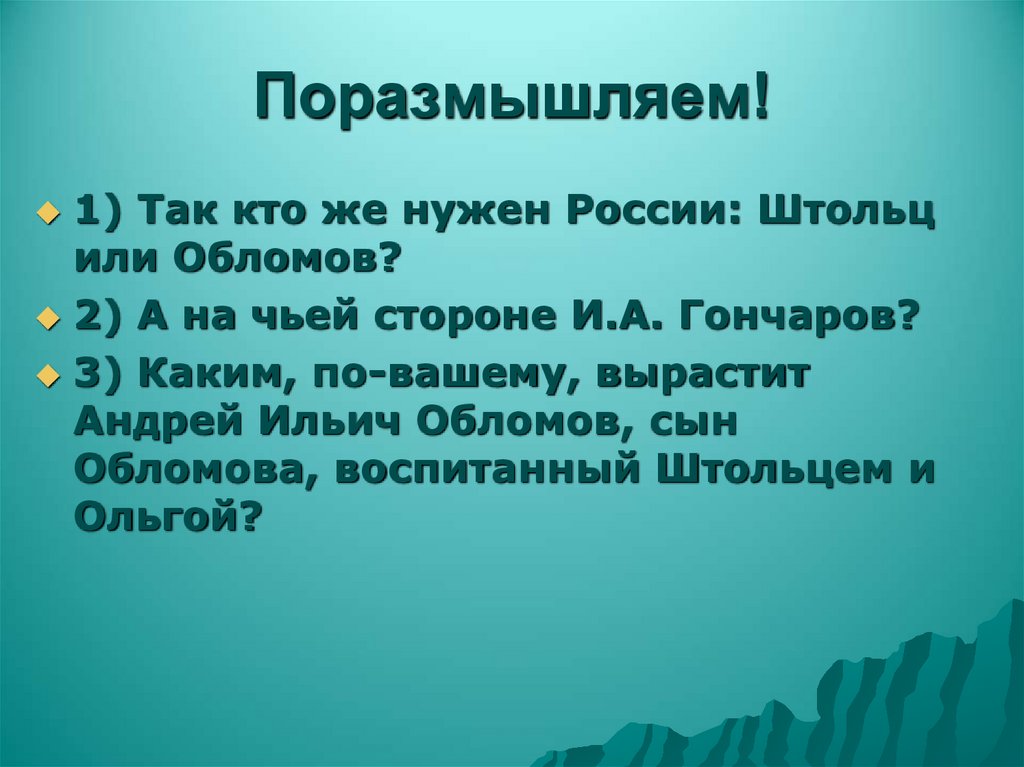 Поразмышляем!

1) Так кто же нужен России: Штольц или Обломов?

2) А на чьей стороне И.А. Гончаров?

3) Каким, по-вашему, вырастит Андрей Ильич Обломов, сын Обломова, воспитанный Штольцем и Ольгой?